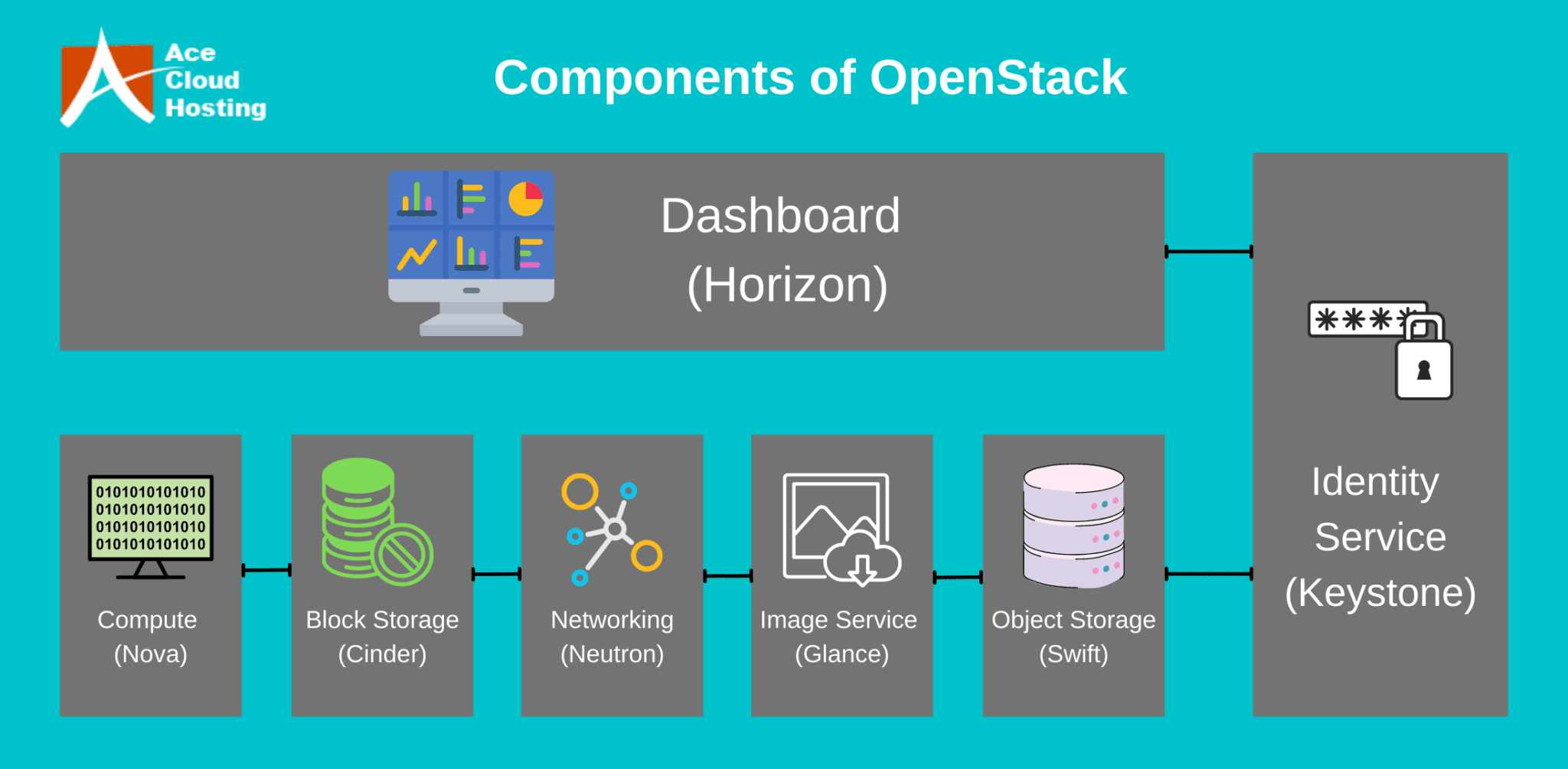 Ace Cloud Hosting

Components of OpenStack

Dashboard (Horizon)

****

Identity Service (Keystone)

0101010101010
0101010101010
0101010101010
0101010101010

Compute (Nova)

Block Storage (Cinder)

Networking (Neutron)

Image Service (Glance)

Object Storage (Swift)